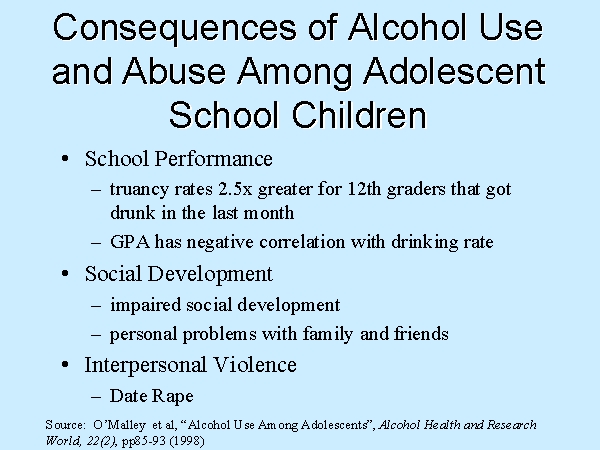 Consequences of Alcohol Use and Abuse Among Adolescent School Children

• School Performance
– truancy rates 2.5x greater for 12th graders that got drunk in the last month
– GPA has negative correlation with drinking rate
• Social Development
– impaired social development
– personal problems with family and friends
• Interpersonal Violence
– Date Rape

Source: O'Malley et al, "Alcohol Use Among Adolescents", Alcohol Health and Research World, 22(2), pp85-93 (1998)